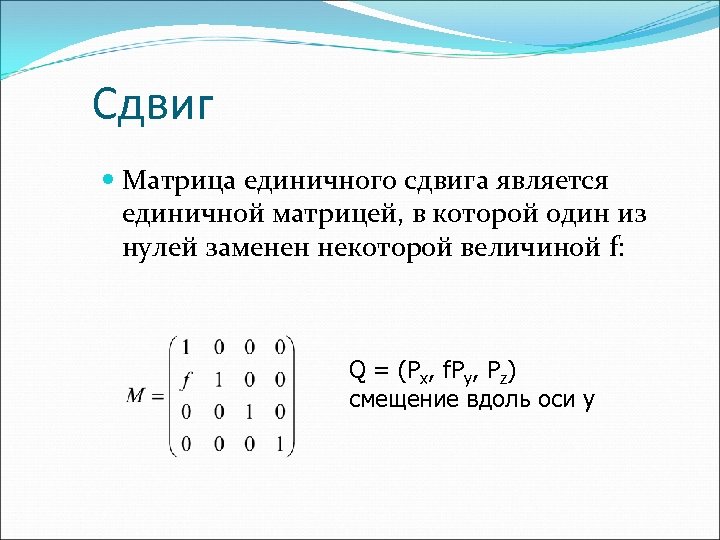 Сдвиг

Матрица единичного сдвига является единичной матрицей, в которой один из нулей заменен некоторой величиной f:

$M = \begin{pmatrix} 1 & 0 & 0 & 0 \\ f & 1 & 0 & 0 \\ 0 & 0 & 1 & 0 \\ 0 & 0 & 0 & 1 \end{pmatrix}$

Q = ($P_x$, $fP_y$, $P_z$)
смещение вдоль оси y